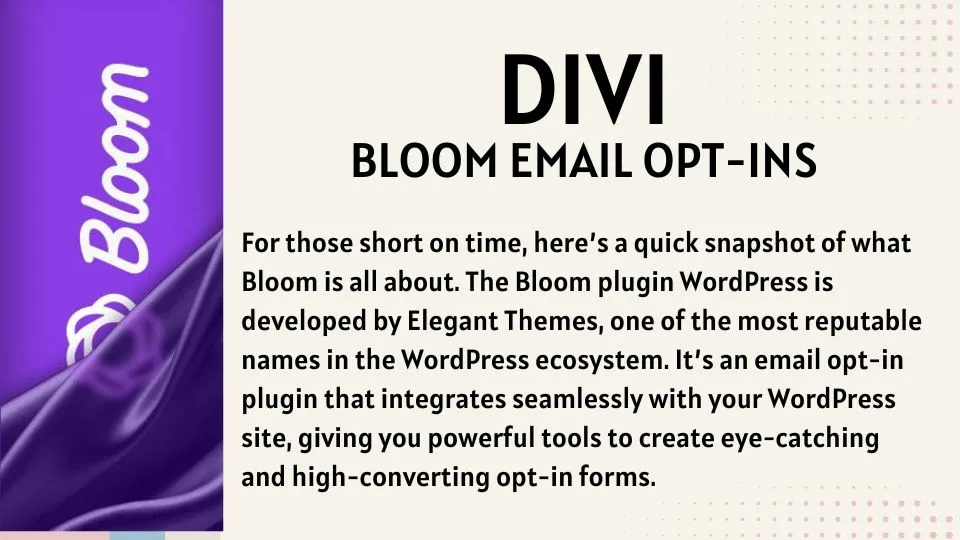 Bloom

DIVI
BLOOM EMAIL OPT-INS

For those short on time, here's a quick snapshot of what Bloom is all about. The Bloom plugin WordPress is developed by Elegant Themes, one of the most reputable names in the WordPress ecosystem. It's an email opt-in plugin that integrates seamlessly with your WordPress site, giving you powerful tools to create eye-catching and high-converting opt-in forms.